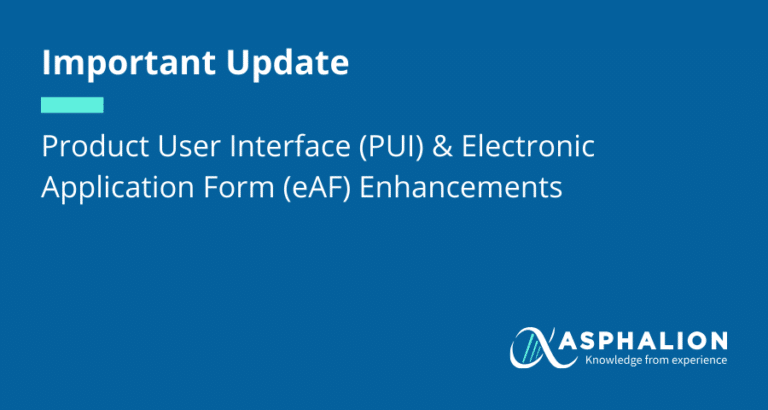 Important Update

Product User Interface (PUI) & Electronic Application Form (eAF) Enhancements

ASPHALION
Knowledge from experience